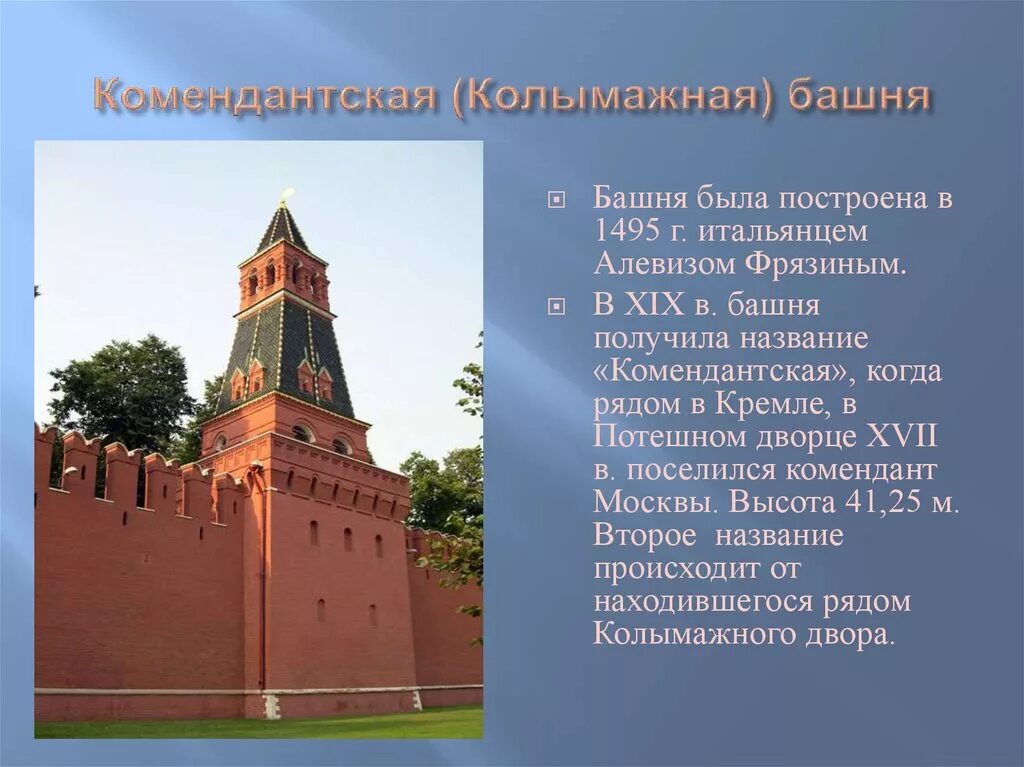 Комендантская (Колымажная) башня

Башня была построена в 1495 г. итальянцем Алевизом Фрязиным.

В XIX в. башня получила название «Комендантская», когда рядом в Кремле, в Потешном дворце XVII в. поселился комендант Москвы. Высота 41,25 м. Второе название происходит от находившегося рядом Колымажного двора.